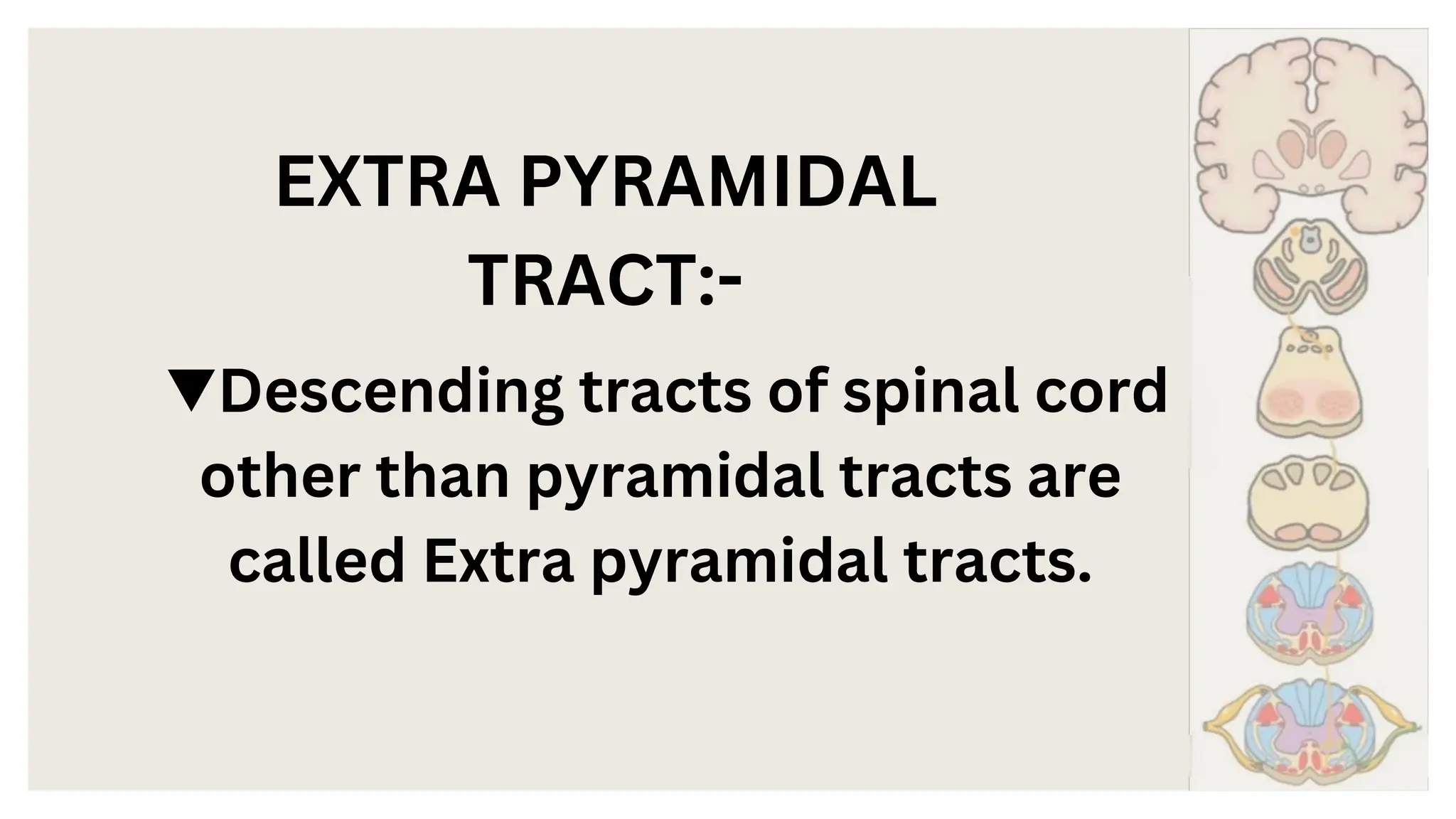 EXTRA PYRAMIDAL TRACT:-

▼Descending tracts of spinal cord other than pyramidal tracts are called Extra pyramidal tracts.